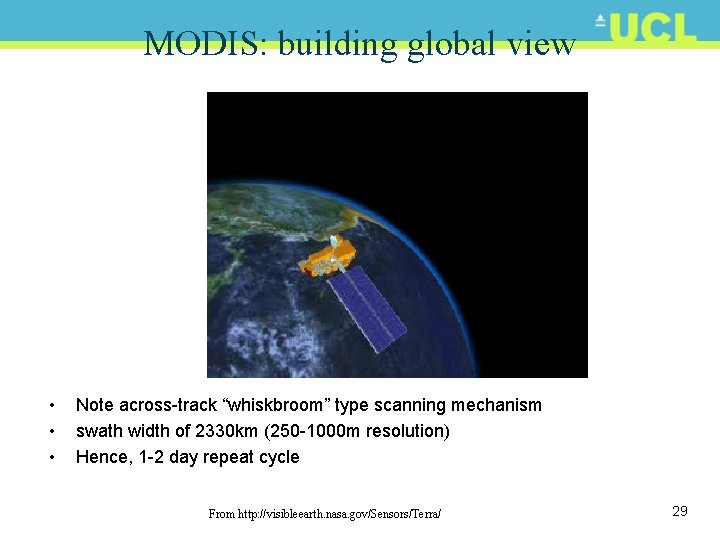 UCL

MODIS: building global view

• Note across-track “whiskbroom” type scanning mechanism
• swath width of 2330km (250-1000m resolution)
• Hence, 1-2 day repeat cycle

From http://visibleearth.nasa.gov/Sensors/Terra/

29